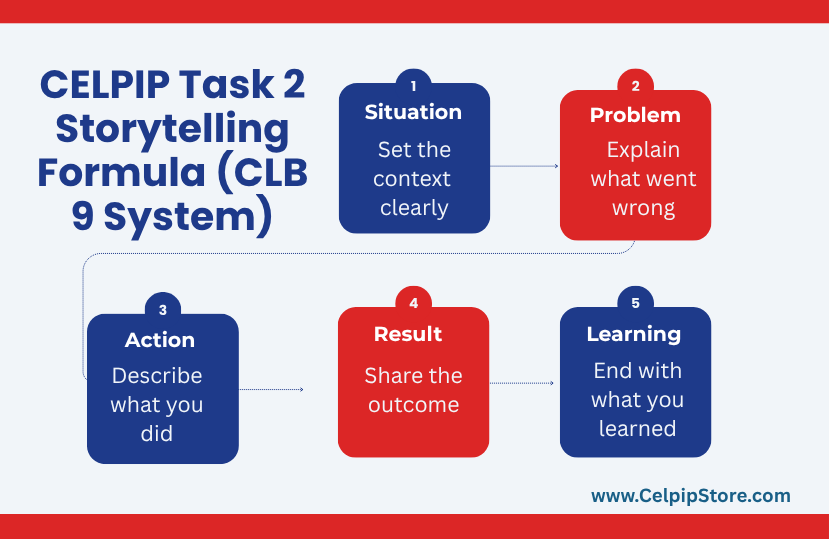 CELPIP Task 2 Storytelling Formula (CLB 9 System)

1
Situation
Set the context clearly

2
Problem
Explain what went wrong

3
Action
Describe what you did

4
Result
Share the outcome

5
Learning
End with what you learned

www.CelpipStore.com